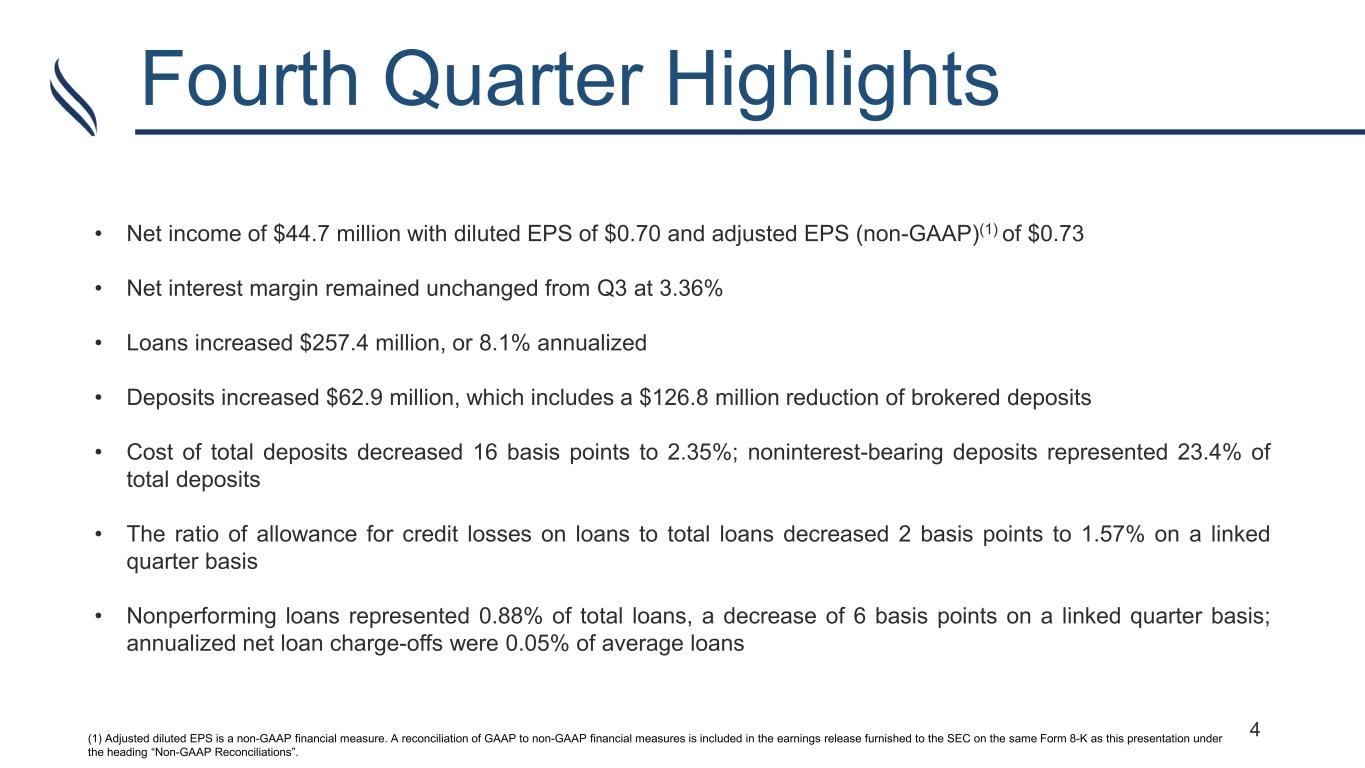 Fourth Quarter Highlights

• Net income of \$44.7 million with diluted EPS of \$0.70 and adjusted EPS (non-GAAP)$^{(1)}$ of \$0.73

• Net interest margin remained unchanged from Q3 at 3.36%

• Loans increased \$257.4 million, or 8.1% annualized

• Deposits increased \$62.9 million, which includes a \$126.8 million reduction of brokered deposits

• Cost of total deposits decreased 16 basis points to 2.35%; noninterest-bearing deposits represented 23.4% of total deposits

• The ratio of allowance for credit losses on loans to total loans decreased 2 basis points to 1.57% on a linked quarter basis

• Nonperforming loans represented 0.88% of total loans, a decrease of 6 basis points on a linked quarter basis; annualized net loan charge-offs were 0.05% of average loans

(1) Adjusted diluted EPS is a non-GAAP financial measure. A reconciliation of GAAP to non-GAAP financial measures is included in the earnings release furnished to the SEC on the same Form 8-K as this presentation under the heading "Non-GAAP Reconciliations".

4